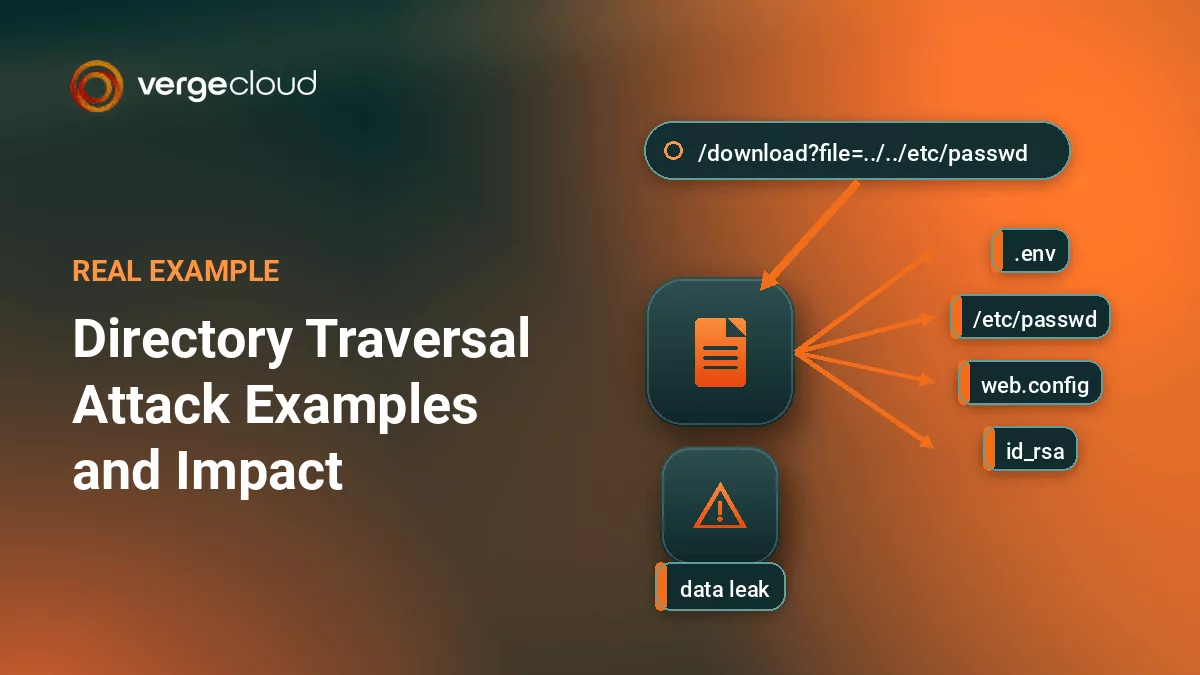 vergecloud

REAL EXAMPLE

Directory Traversal Attack Examples and Impact

/download?file=../../etc/passwd

.env

/etc/passwd

web.config

id_rsa

data leak